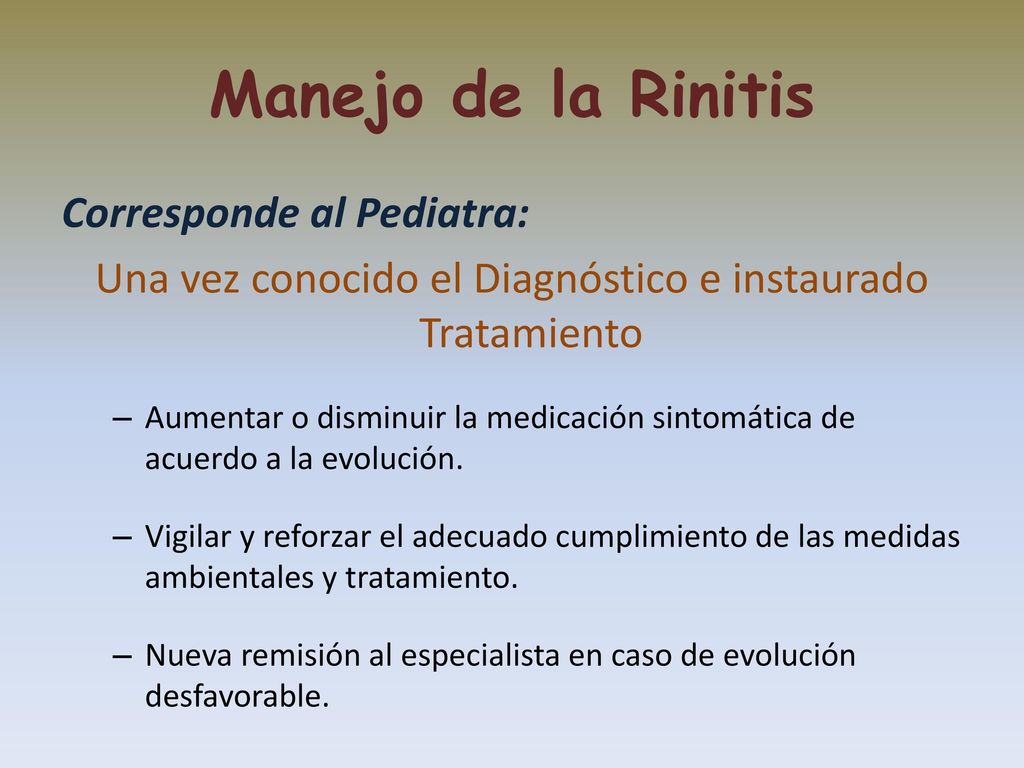 Manejo de la Rinitis

Corresponde al Pediatra:

Una vez conocido el Diagnóstico e instaurado Tratamiento

– Aumentar o disminuir la medicación sintomática de acuerdo a la evolución.

– Vigilar y reforzar el adecuado cumplimiento de las medidas ambientales y tratamiento.

– Nueva remisión al especialista en caso de evolución desfavorable.